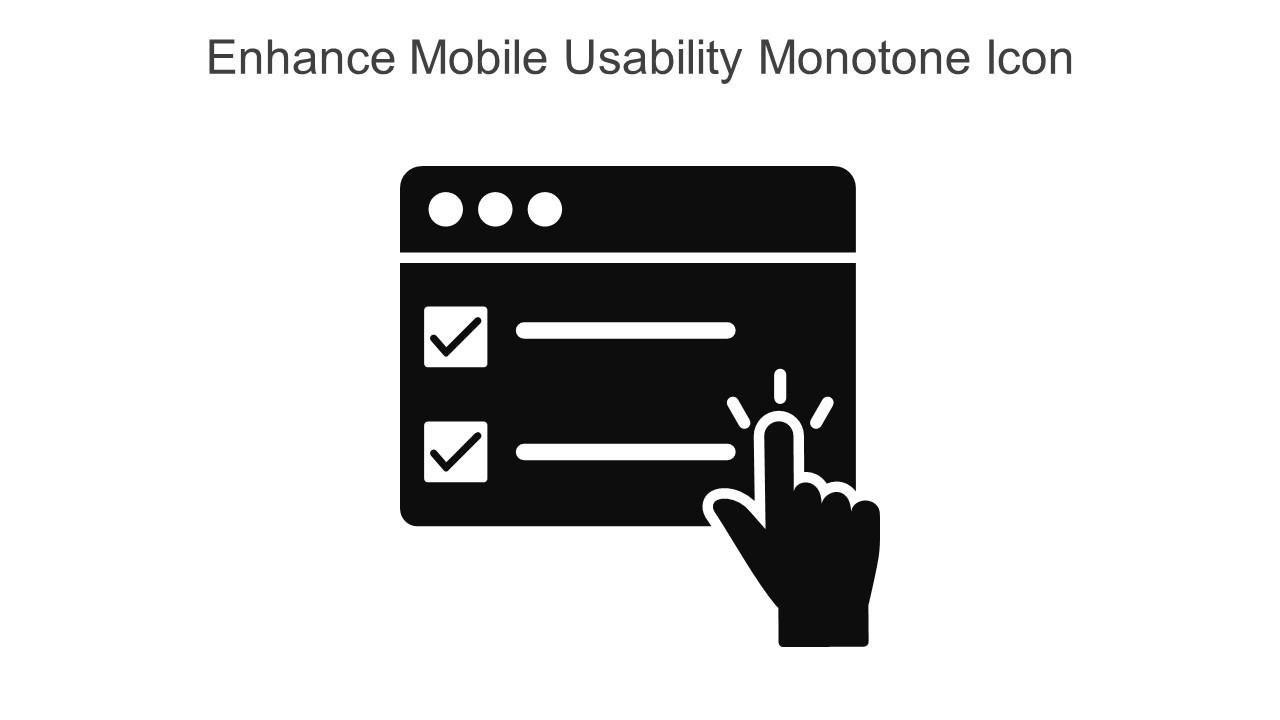 Enhance Mobile Usability Monotone Icon